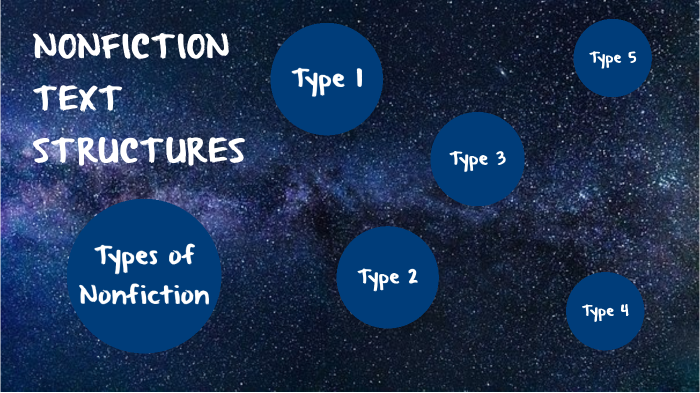 NONFICTION TEXT STRUCTURES

Type 1

Type 5

Type 3

Types of Nonfiction

Type 2

Type 4